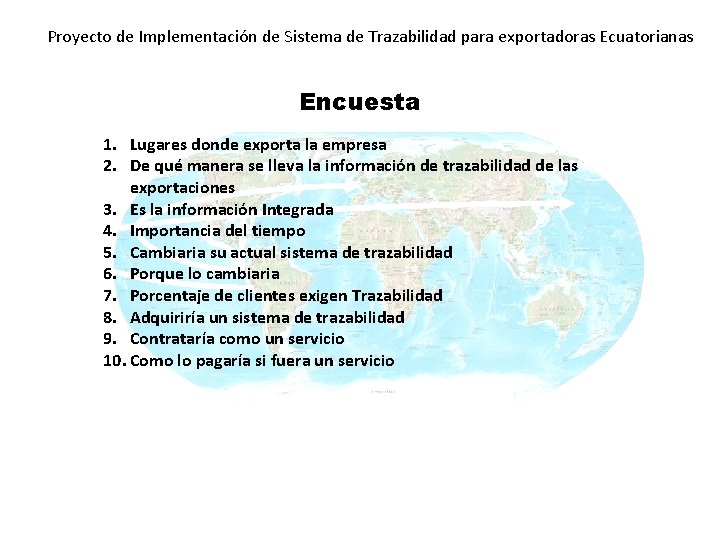 Proyecto de Implementación de Sistema de Trazabilidad para exportadoras Ecuatorianas

Encuesta

1. Lugares donde exporta la empresa
2. De qué manera se lleva la información de trazabilidad de las exportaciones
3. Es la información Integrada
4. Importancia del tiempo
5. Cambiaria su actual sistema de trazabilidad
6. Porque lo cambiaria
7. Porcentaje de clientes exigen Trazabilidad
8. Adquiriría un sistema de trazabilidad
9. Contrataría como un servicio
10. Como lo pagaría si fuera un servicio